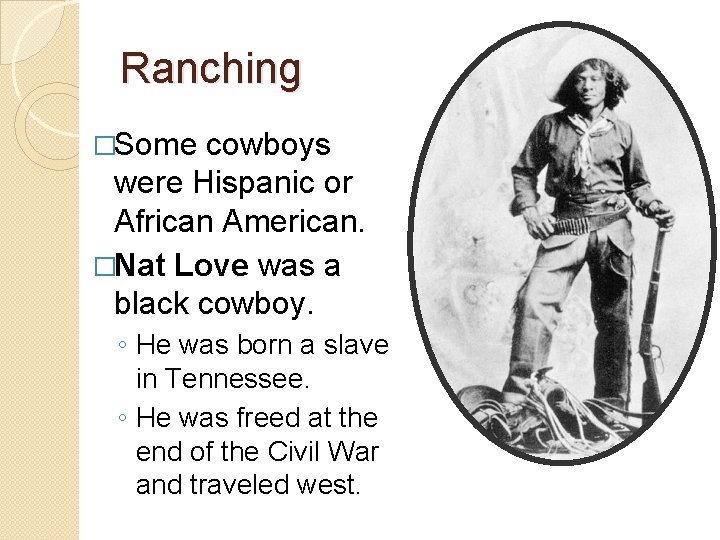 Ranching

□Some cowboys were Hispanic or African American.

□Nat Love was a black cowboy.

◦ He was born a slave in Tennessee.

◦ He was freed at the end of the Civil War and traveled west.